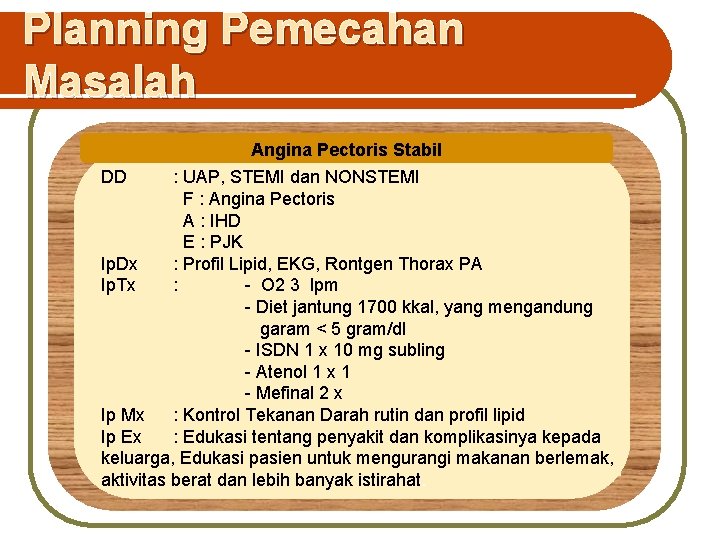 Planning Pemecahan Masalah

Angina Pectoris Stabil

DD : UAP, STEMI dan NONSTEMI
F : Angina Pectoris
A : IHD
E : PJK
IpDx : Profil Lipid, EKG, Rontgen Thorax PA
IpTx : - O2 3 lpm
- Diet jantung 1700 kkal, yang mengandung garam < 5 gram/dl
- ISDN 1 x 10 mg subling
- Atenol 1 x 1
- Mefinal 2 x
Ip Mx : Kontrol Tekanan Darah rutin dan profil lipid
Ip Ex : Edukasi tentang penyakit dan komplikasinya kepada keluarga, Edukasi pasien untuk mengurangi makanan berlemak, aktivitas berat dan lebih banyak istirahat